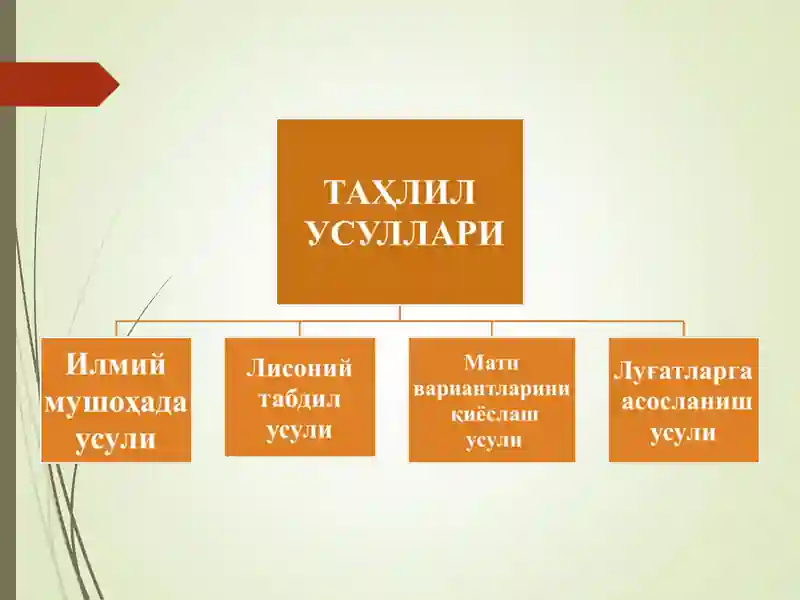 ТАҲЛИЛ УСУЛЛАРИ

Илмий мушоҳада усули

Лисоний табдил усули

Матн вариантларини қиёслаш усули

Луғатларга асосланиш усули